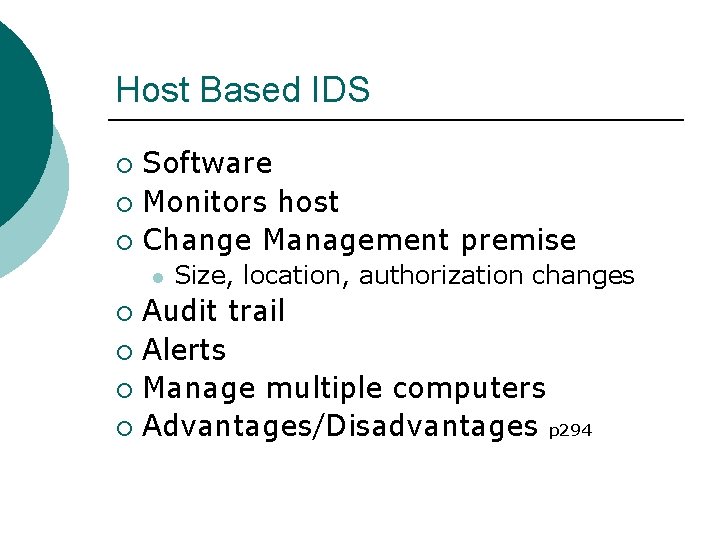 Host Based IDS

- Software
- Monitors host
- Change Management premise
  - Size, location, authorization changes
- Audit trail
- Alerts
- Manage multiple computers
- Advantages/Disadvantages p294